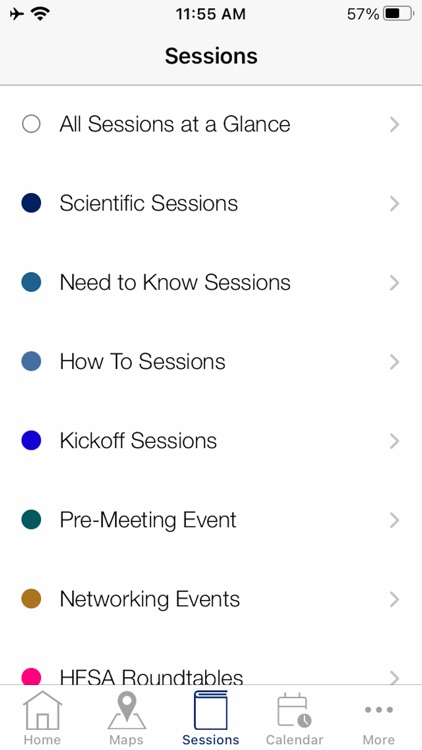 11:55 AM
57%

Sessions

All Sessions at a Glance

Scientific Sessions

Need to Know Sessions

How To Sessions

Kickoff Sessions

Pre-Meeting Event

Networking Events

HFSA Roundtables

Home
Maps
Sessions
Calendar
More